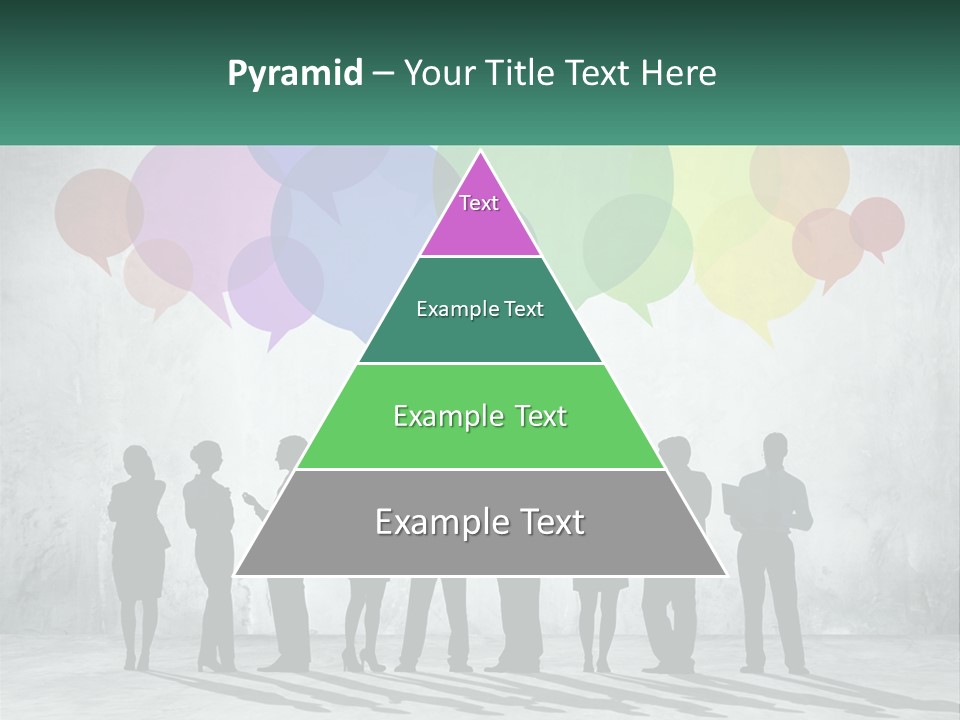 Pyramid – Your Title Text Here

Text

Example Text

Example Text

Example Text